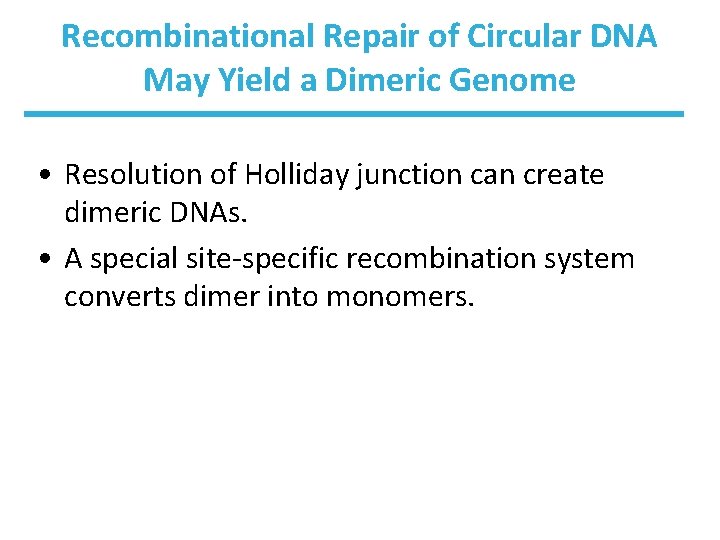 Recombinational Repair of Circular DNA May Yield a Dimeric Genome

• Resolution of Holliday junction can create dimeric DNAs.
• A special site-specific recombination system converts dimer into monomers.